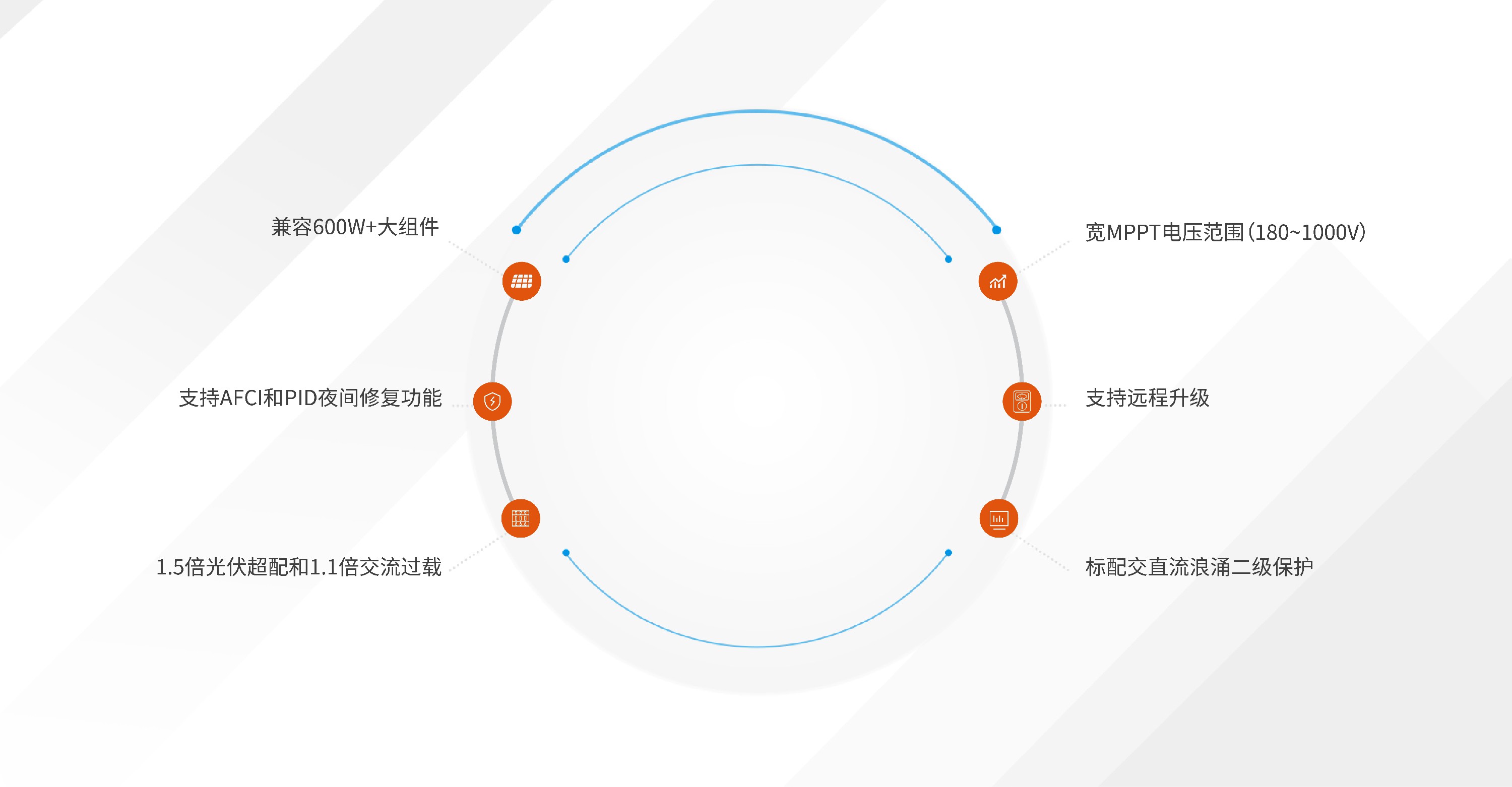 兼容600W+大组件

支持AFCI和PID夜间修复功能

1.5倍光伏超配和1.1倍交流过载

宽MPPT电压范围(180~1000V)

支持远程升级

标配交直流浪涌二级保护